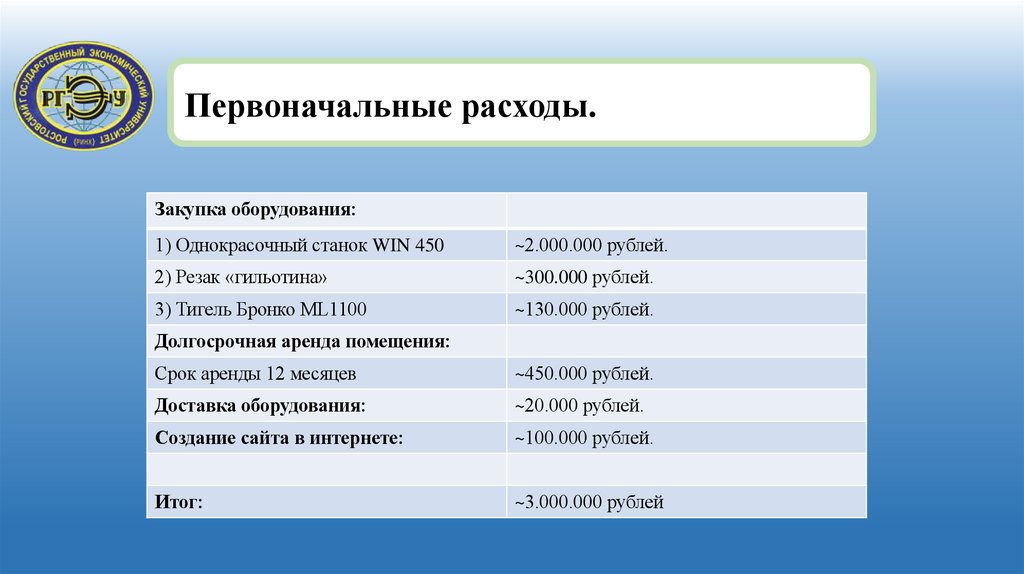 РОСТОВСКИЙ ГОСУДАРСТВЕННЫЙ ЭКОНОМИЧЕСКИЙ УНИВЕРСИТЕТ (РИНХ)
РГЭУ

Первоначальные расходы.

| Закупка оборудования: | |
|---|---|
| 1) Однокрасочный станок WIN 450 | ~2.000.000 рублей. |
| 2) Резак «гильотина» | ~300.000 рублей. |
| 3) Тигель Бронко ML1100 | ~130.000 рублей. |
| Долгосрочная аренда помещения: | |
| Срок аренды 12 месяцев | ~450.000 рублей. |
| Доставка оборудования: | ~20.000 рублей. |
| Создание сайта в интернете: | ~100.000 рублей. |
| | |
| Итог: | ~3.000.000 рублей |